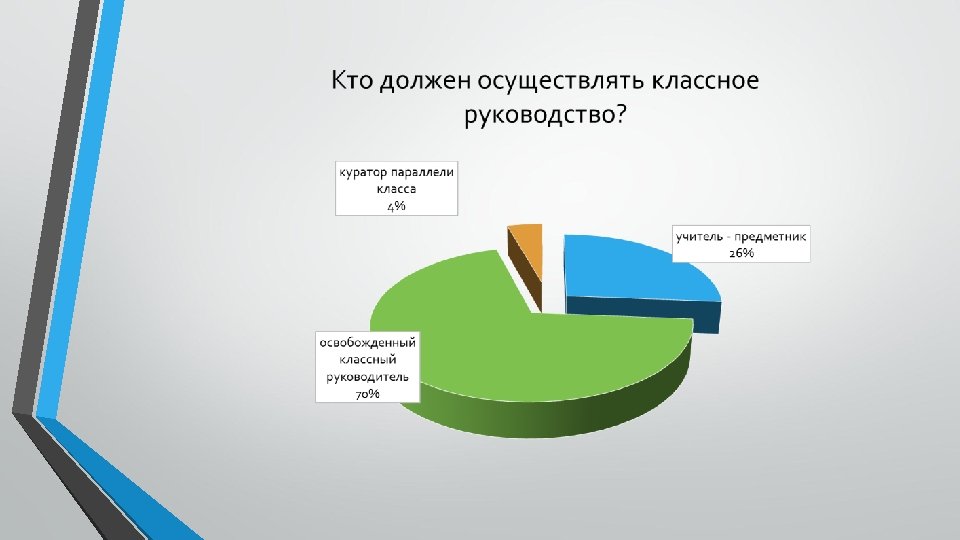 Кто должен осуществлять классное руководство?

куратор параллели класса
4%

учитель - предметник
26%

освобожденный классный руководитель
70%